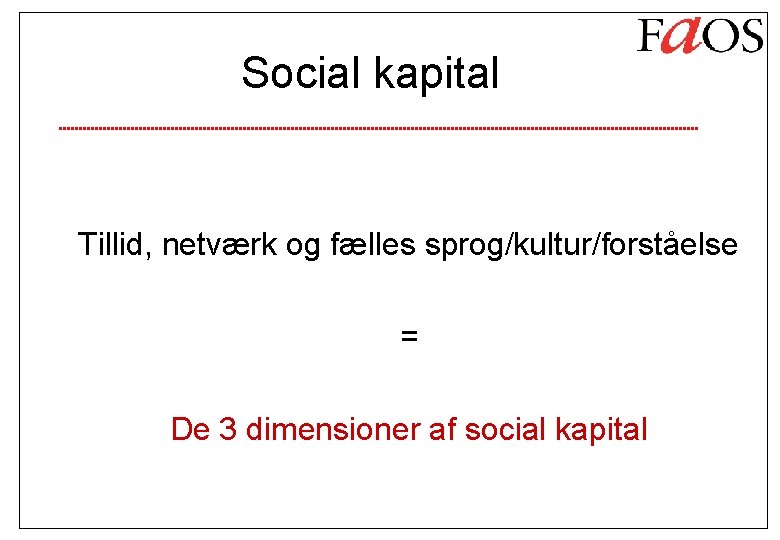 FaOS

Social kapital

Tillid, netværk og fælles sprog/kultur/forståelse

=

De 3 dimensioner af social kapital